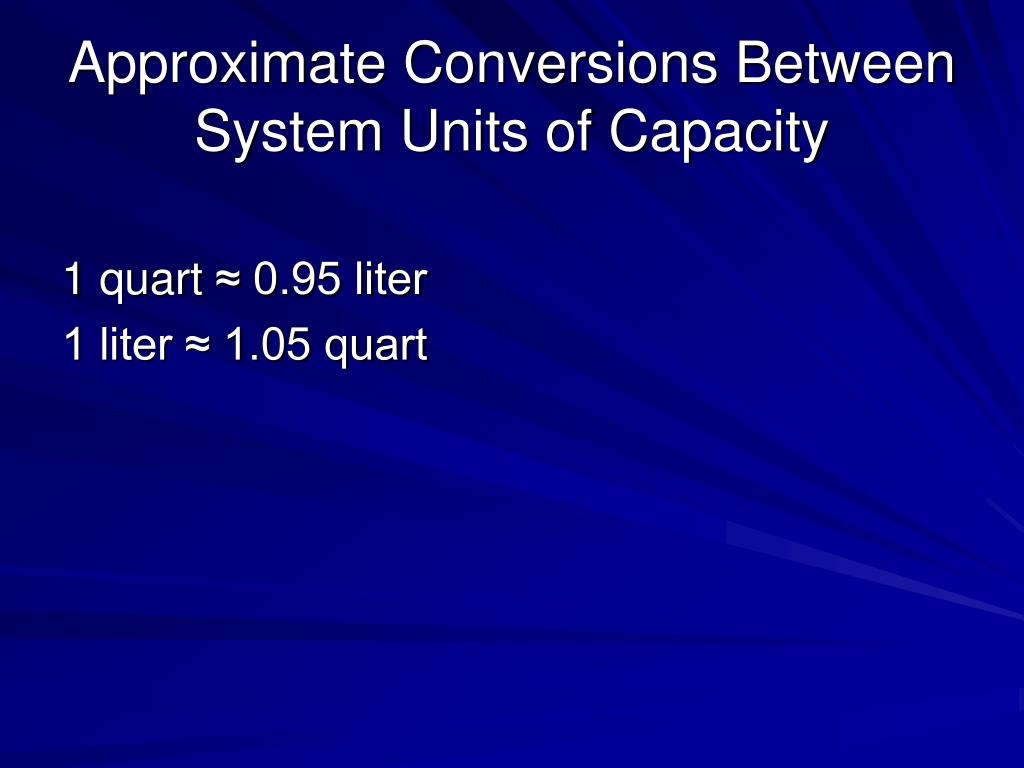 Approximate Conversions Between System Units of Capacity

1 quart ≈ 0.95 liter
1 liter ≈ 1.05 quart